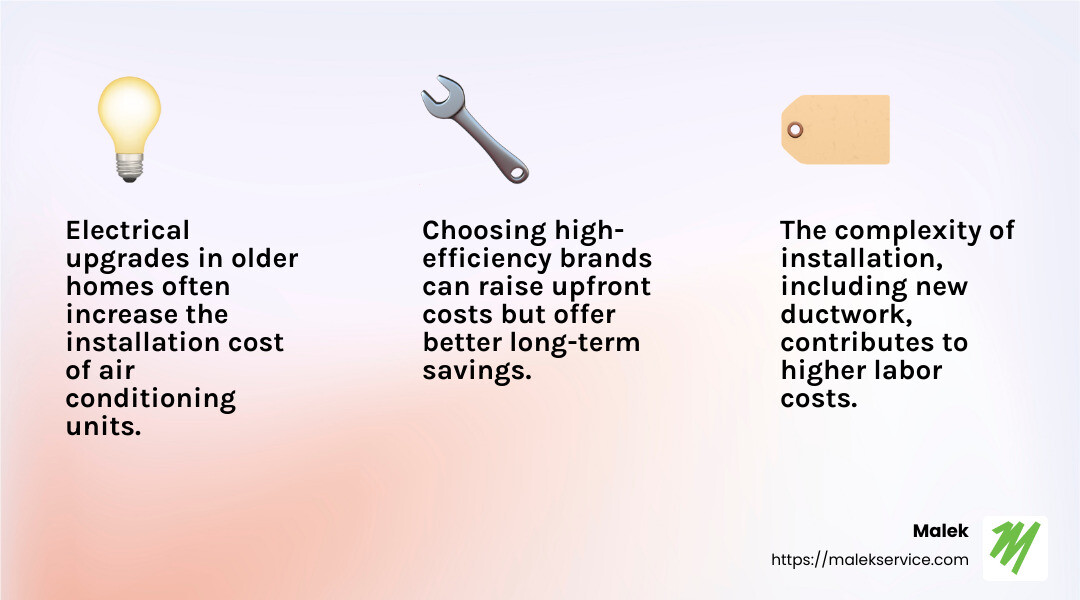 Electrical upgrades in older homes often increase the installation cost of air conditioning units.

Choosing high-efficiency brands can raise upfront costs but offer better long-term savings.

The complexity of installation, including new ductwork, contributes to higher labor costs.

Malek
https://malekservice.com